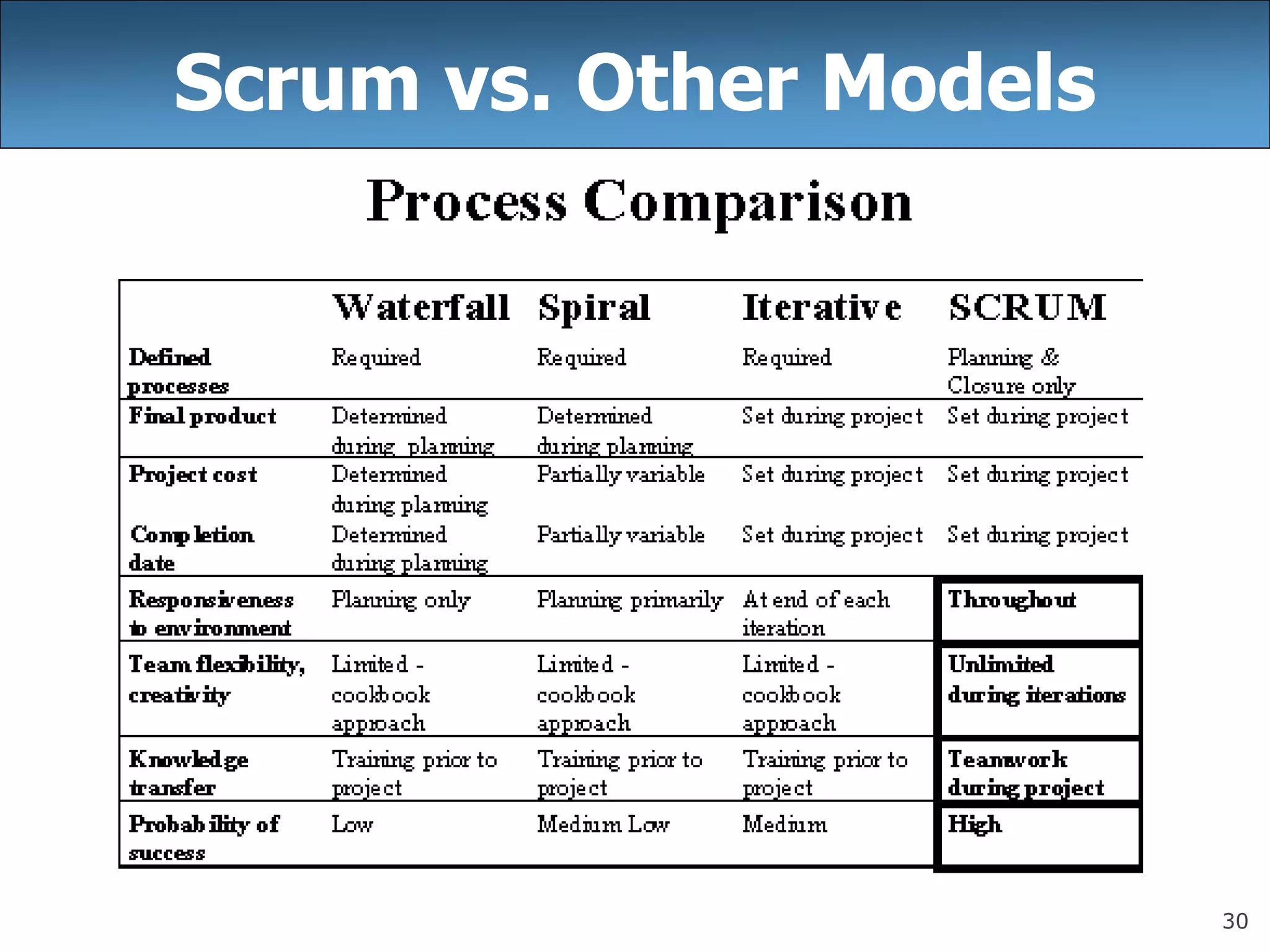 Scrum vs. Other Models

Process Comparison

|  | Waterfall | Spiral | Iterative | SCRUM |
|---|---|---|---|---|
| Defined processes | Required | Required | Required | Planning & Closure only |
| Final product | Determined during planning | Determined during planning | Set during project | Set during project |
| Project cost | Determined during planning | Partially variable | Set during project | Set during project |
| Completion date | Determined during planning | Partially variable | Set during project | Set during project |
| Responsiveness to environment | Planning only | Planning primarily | At end of each iteration | Throughout |
| Team flexibility, creativity | Limited - cookbook approach | Limited - cookbook approach | Limited - cookbook approach | Unlimited during iterations |
| Knowledge transfer | Training prior to project | Training prior to project | Training prior to project | Teamwork during project |
| Probability of success | Low | Medium Low | Medium | High |

30